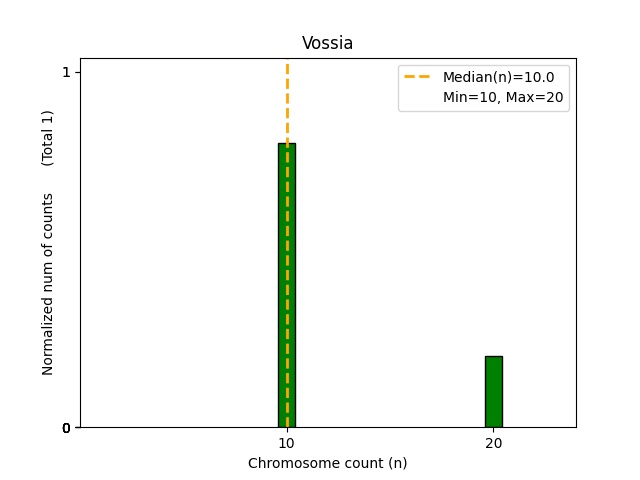 Vossia

Median(n)=10.0
Min=10, Max=20

Normalized num of counts (Total 1)

1

0

10

20

Chromosome count (n)